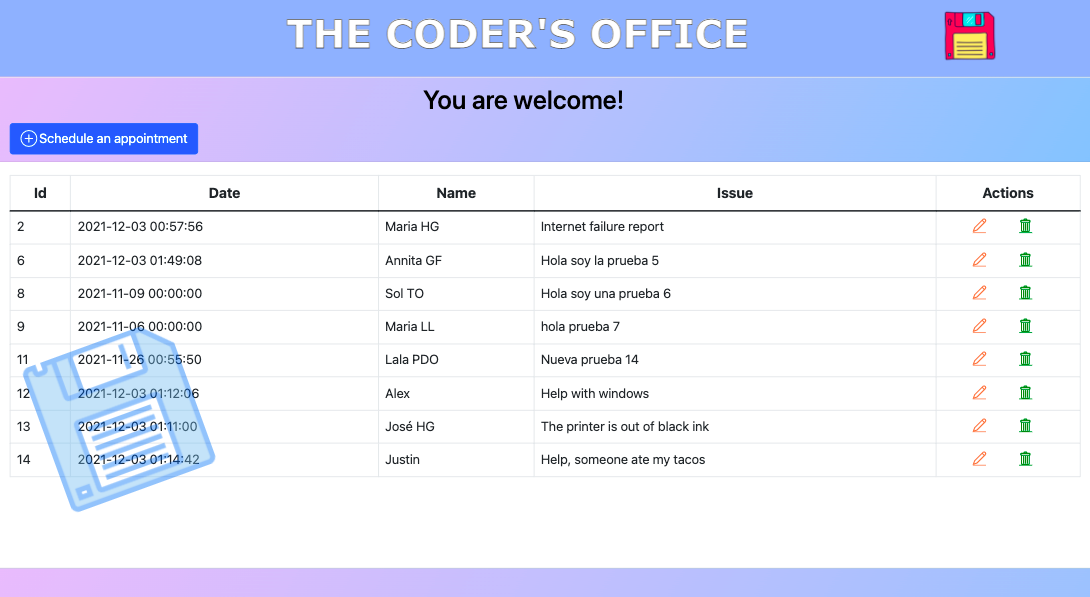 THE CODER'S OFFICE

You are welcome!

Schedule an appointment

| Id | Date | Name | Issue | Actions |
|---|---|---|---|---|
| 2 | 2021-12-03 00:57:56 | Maria HG | Internet failure report | |
| 6 | 2021-12-03 01:49:08 | Annita GF | Hola soy la prueba 5 | |
| 8 | 2021-11-09 00:00:00 | Sol TO | Hola soy una prueba 6 | |
| 9 | 2021-11-06 00:00:00 | Maria LL | hola prueba 7 | |
| 11 | 2021-11-26 00:55:50 | Lala PDO | Nueva prueba 14 | |
| 12 | 2021-12-03 01:12:06 | Alex | Help with windows | |
| 13 | 2021-12-03 01:11:00 | José HG | The printer is out of black ink | |
| 14 | 2021-12-03 01:14:42 | Justin | Help, someone ate my tacos | |